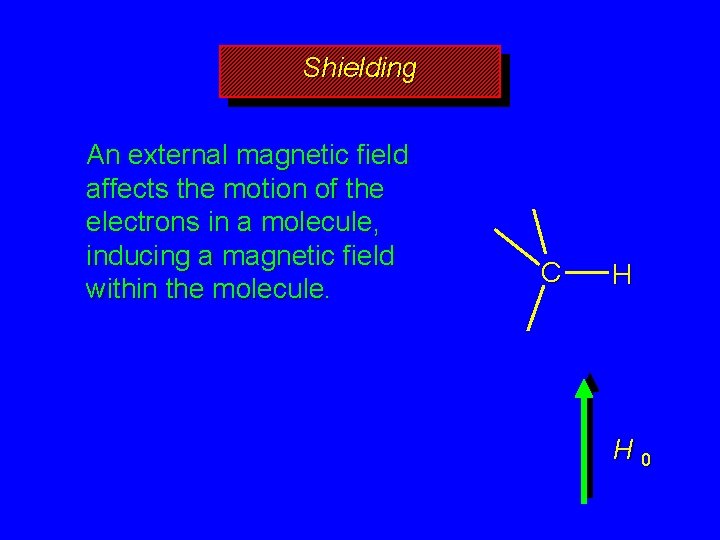 Shielding

An external magnetic field affects the motion of the electrons in a molecule, inducing a magnetic field within the molecule.

C H

$H_0$